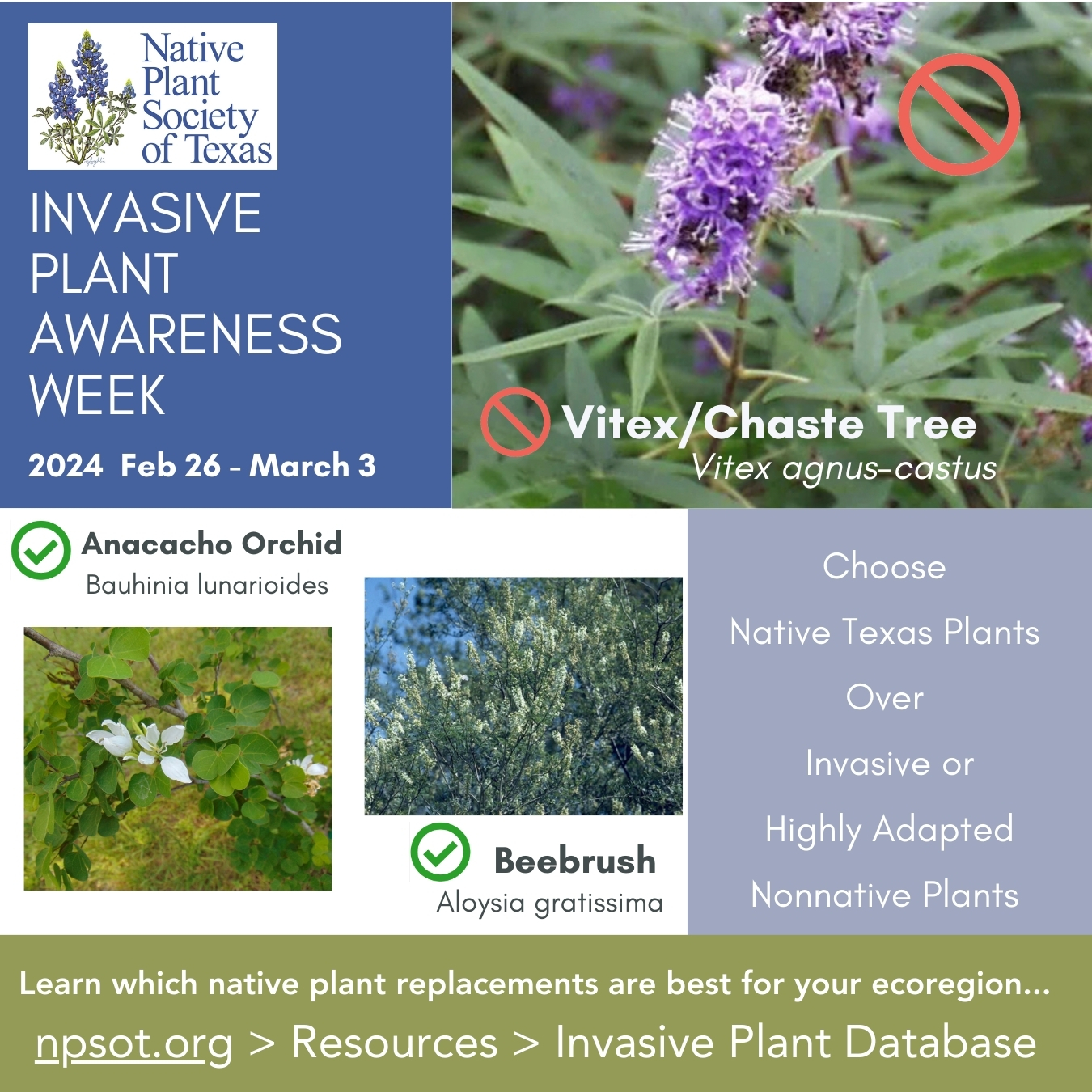 Native Plant Society of Texas

INVASIVE PLANT AWARENESS WEEK

2024 Feb 26 - March 3

Vitex/Chaste Tree
Vitex agnus-castus

Anacacho Orchid
Bauhinia lunarioides

Beebrush
Aloysia gratissima

Choose
Native Texas Plants
Over
Invasive or
Highly Adapted
Nonnative Plants

Learn which native plant replacements are best for your ecoregion...
npsot.org > Resources > Invasive Plant Database